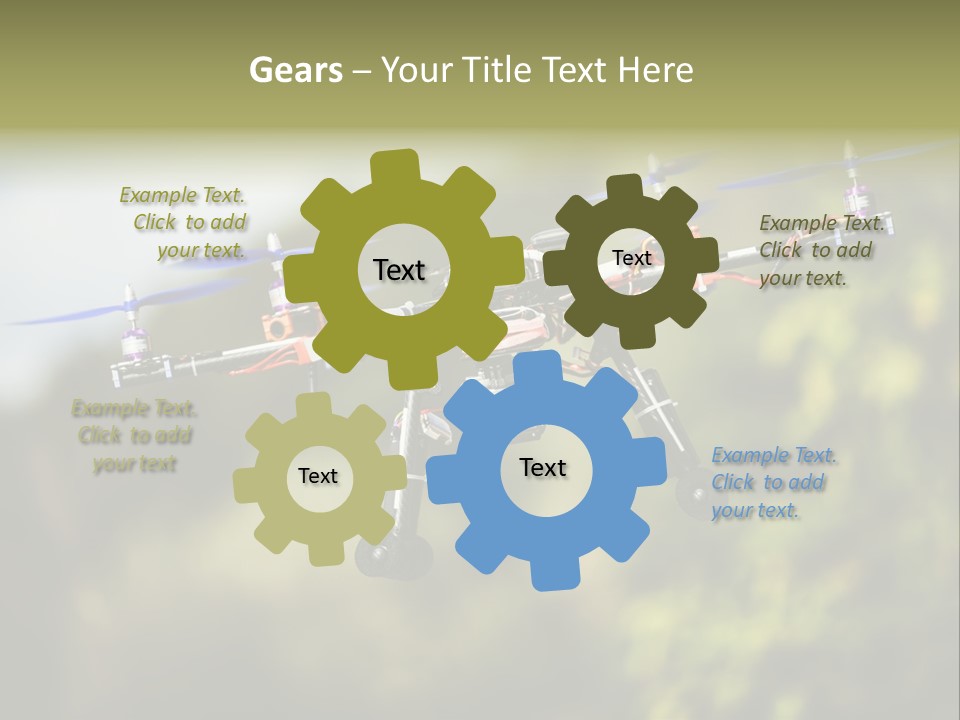 Gears – Your Title Text Here

Example Text. Click to add your text.

Text

Text

Example Text. Click to add your text.

Example Text. Click to add your text

Text

Text

Example Text. Click to add your text.